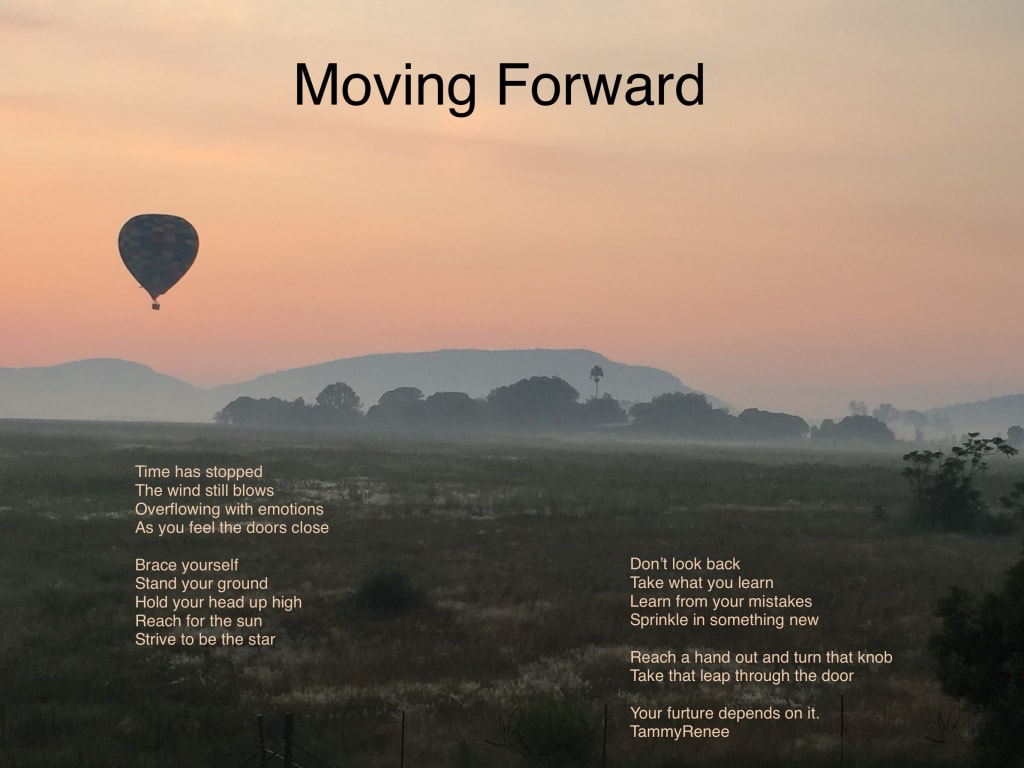 Moving Forward

Time has stopped
The wind still blows
Overflowing with emotions
As you feel the doors close

Brace yourself
Stand your ground
Hold your head up high
Reach for the sun
Strive to be the star

Don't look back
Take what you learn
Learn from your mistakes
Sprinkle in something new

Reach a hand out and turn that knob
Take that leap through the door

Your furture depends on it.
TammyRenee